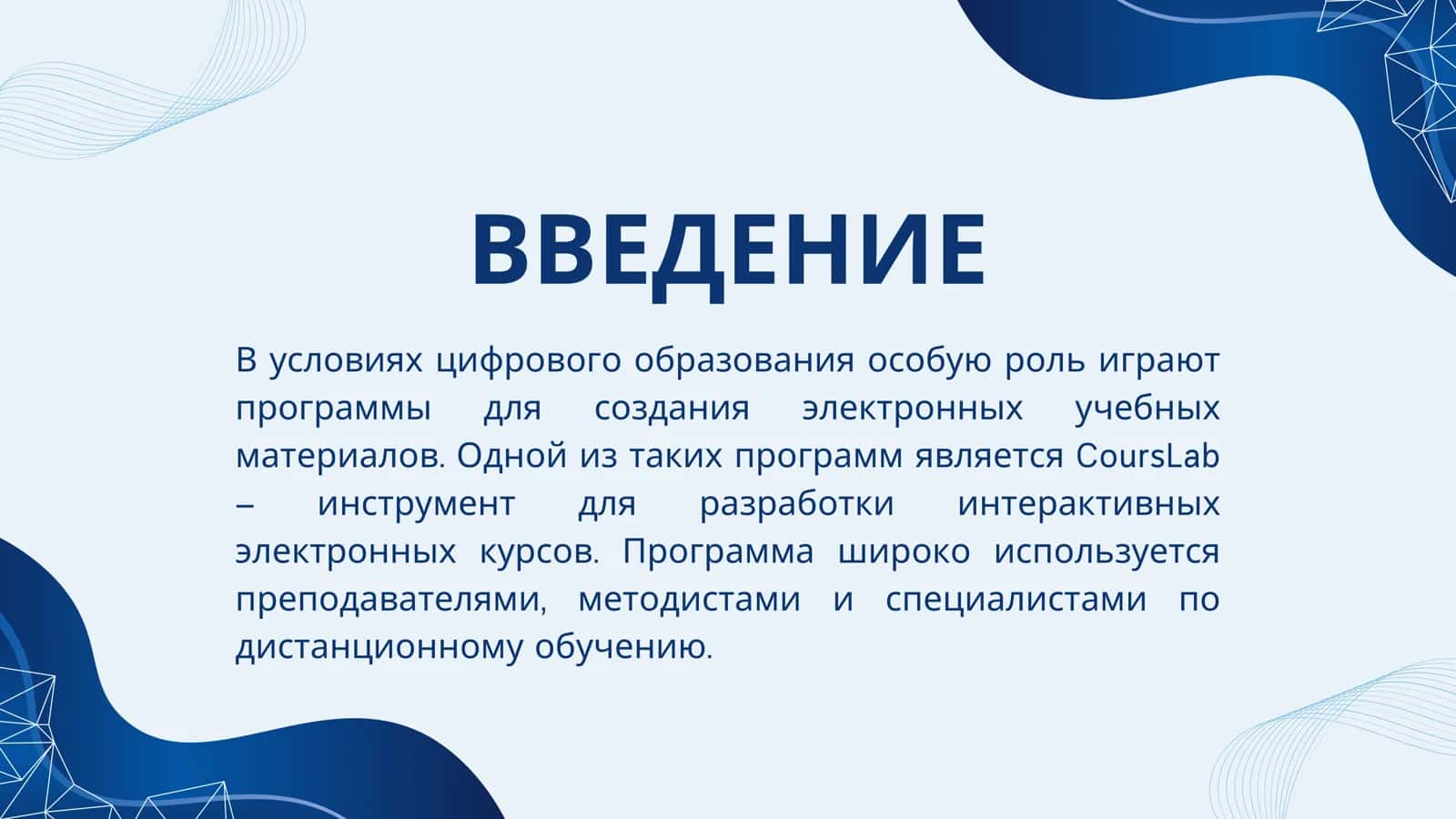 ВВЕДЕНИЕ

В условиях цифрового образования особую роль играют программы для создания электронных учебных материалов. Одной из таких программ является CoursLab – инструмент для разработки интерактивных электронных курсов. Программа широко используется преподавателями, методистами и специалистами по дистанционному обучению.